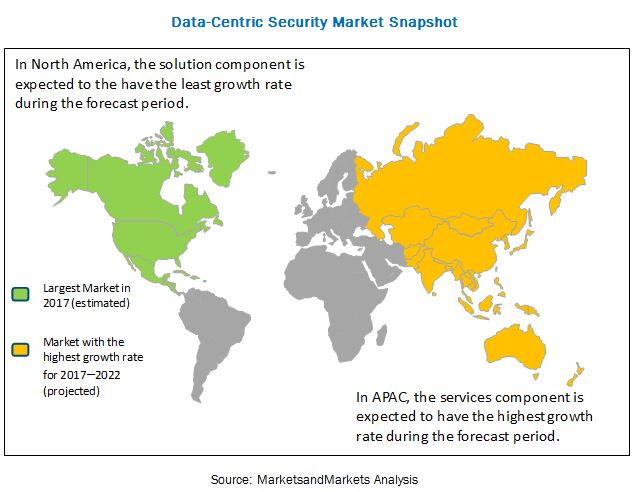 Data-Centric Security Market Snapshot

In North America, the solution component is expected to the have the least growth rate during the forecast period.

Largest Market in 2017 (estimated)

Market with the highest growth rate for 2017–2022 (projected)

In APAC, the services component is expected to have the highest growth rate during the forecast period.

Source: MarketsandMarkets Analysis